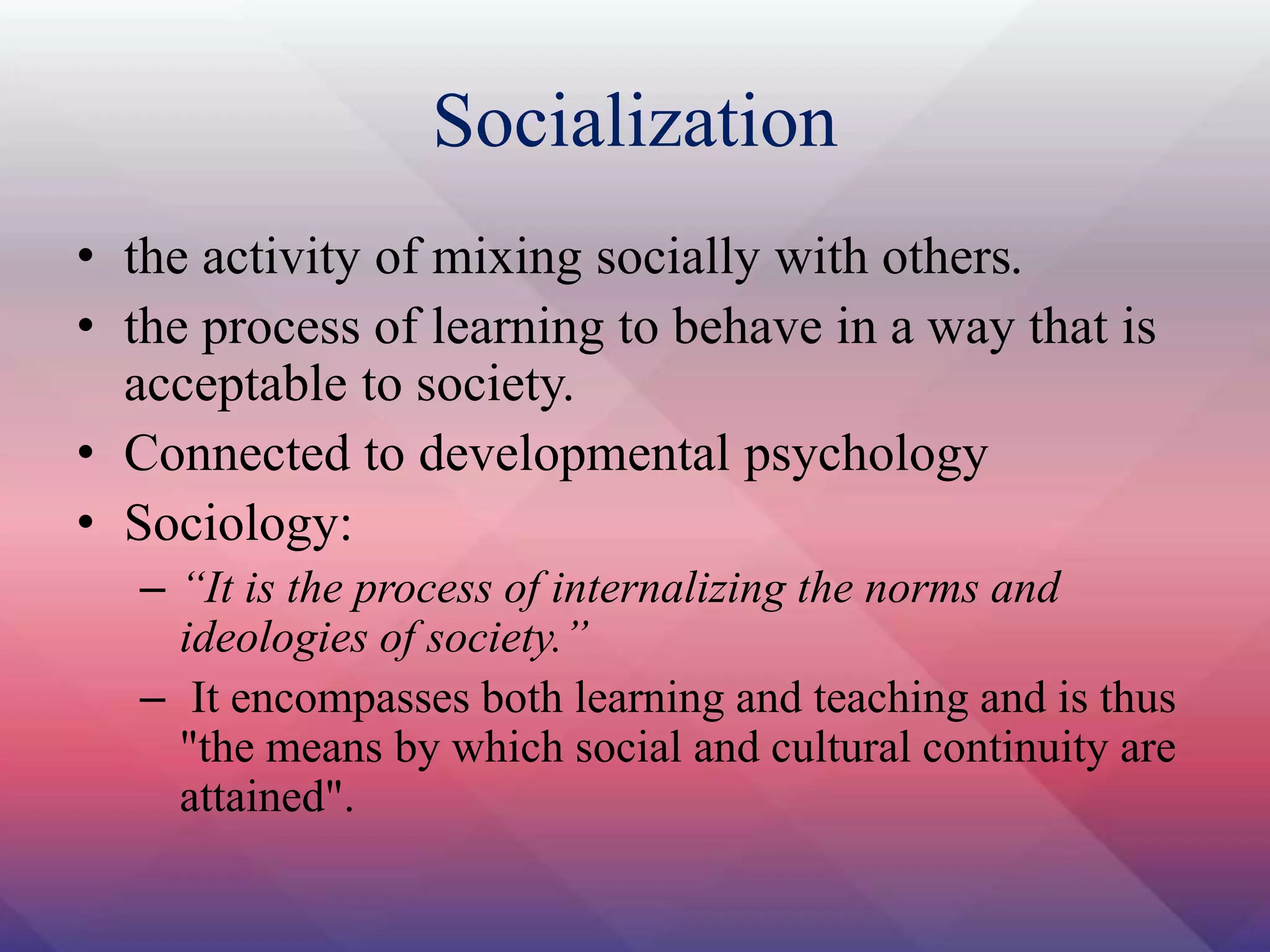 Socialization

• the activity of mixing socially with others.
• the process of learning to behave in a way that is acceptable to society.
• Connected to developmental psychology
• Sociology:
  – “It is the process of internalizing the norms and ideologies of society.”
  – It encompasses both learning and teaching and is thus "the means by which social and cultural continuity are attained".